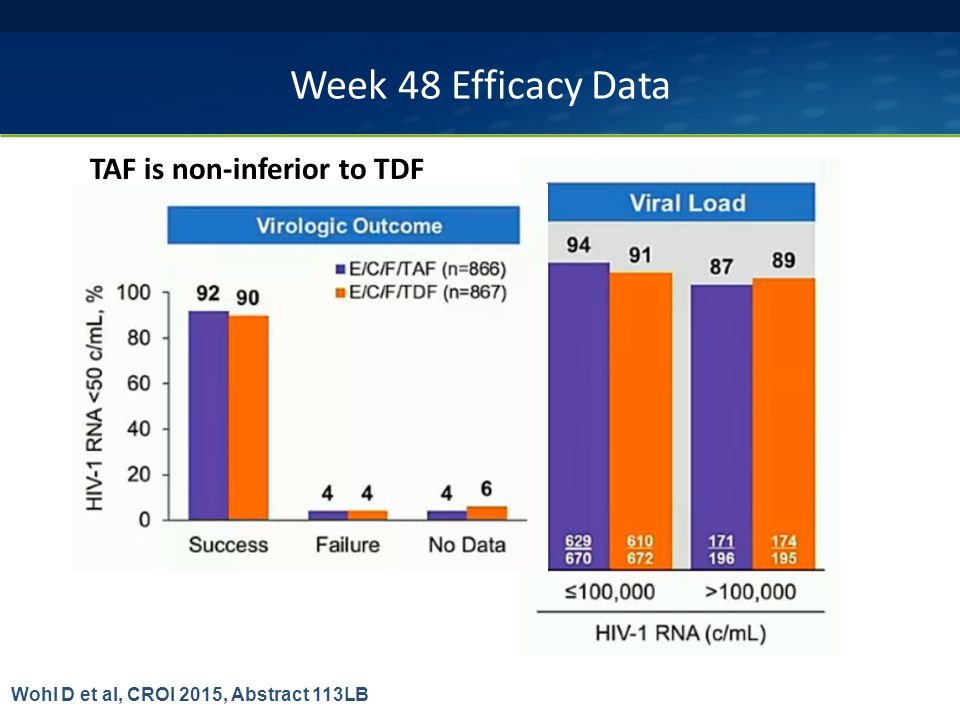 Week 48 Efficacy Data

TAF is non-inferior to TDF

Virologic Outcome

E/C/F/TAF (n=866)
E/C/F/TDF (n=867)

HIV-1 RNA <50 c/mL, %

100
80
60
40
20
0

92 90
4 4
4 6

Success Failure No Data

Viral Load

94 91 87 89

$\frac{629}{670}$ $\frac{610}{672}$ $\frac{171}{196}$ $\frac{174}{195}$

≤100,000 >100,000

HIV-1 RNA (c/mL)

Wohl D et al, CROI 2015, Abstract 113LB